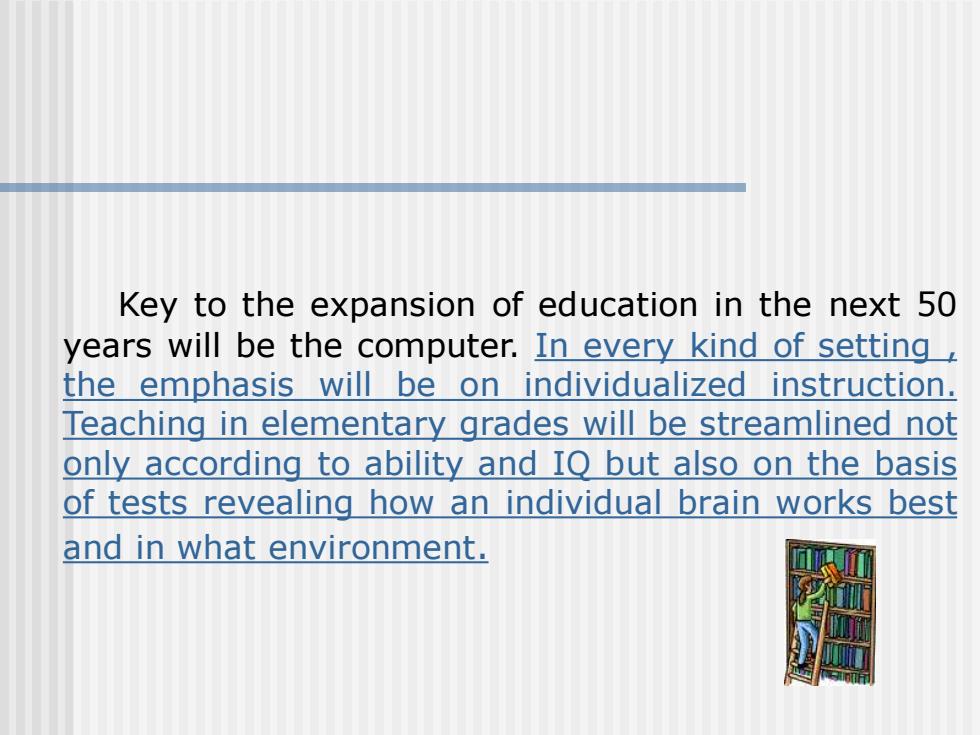 Key to the expansion of education in the next 50 years will be the computer. In every kind of setting , the emphasis will be on individualized instruction. Teaching in elementary grades will be streamlined not only according to ability and IQ but also on the basis of tests revealing how an individual brain works best and in what environment.